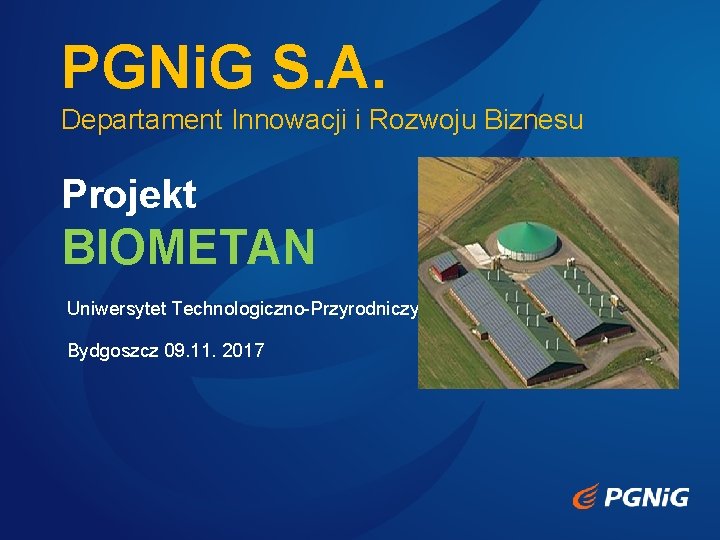 PGNiG S.A.
Departament Innowacji i Rozwoju Biznesu

Projekt
BIOMETAN

Uniwersytet Technologiczno-Przyrodniczy

Bydgoszcz 09.11. 2017

PGNiG